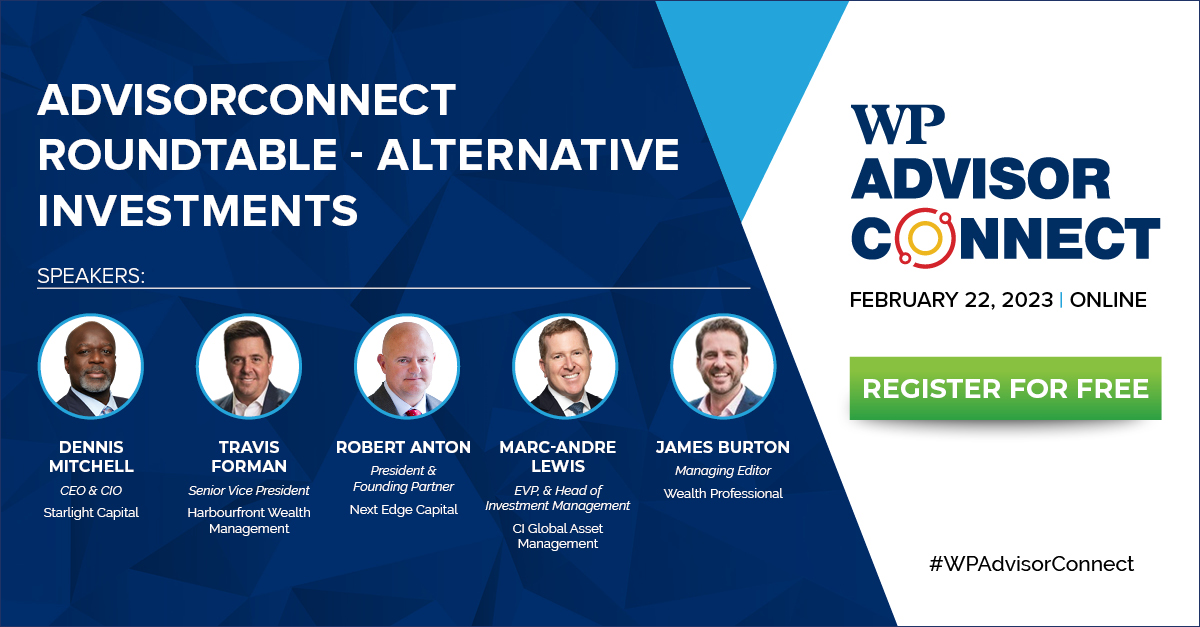 ADVISORCONNECT ROUNDTABLE - ALTERNATIVE INVESTMENTS

SPEAKERS:

DENNIS MITCHELL
CEO & CIO
Starlight Capital

TRAVIS FORMAN
Senior Vice President
Harbourfront Wealth Management

ROBERT ANTON
President & Founding Partner
Next Edge Capital

MARC-ANDRE LEWIS
EVP, & Head of Investment Management
CI Global Asset Management

JAMES BURTON
Managing Editor
Wealth Professional

WP ADVISOR CONNECT

FEBRUARY 22, 2023 | ONLINE

REGISTER FOR FREE

#WPAdvisorConnect